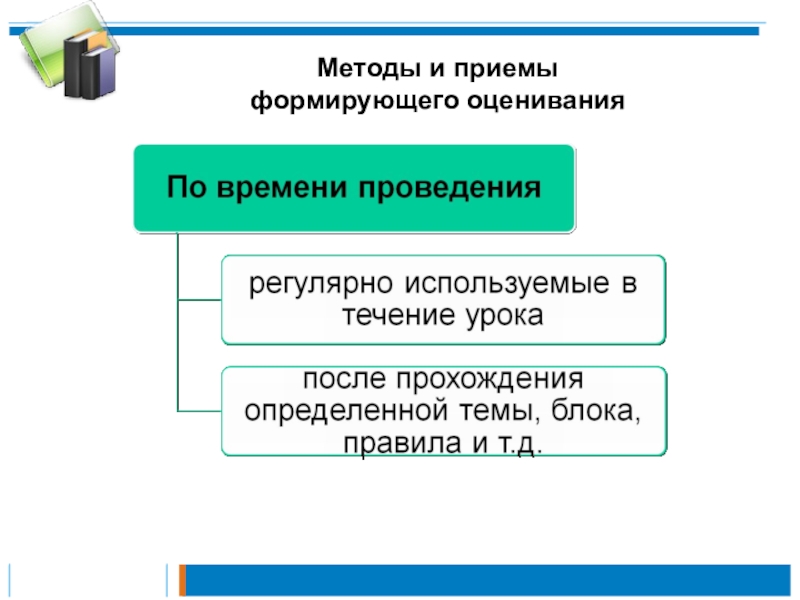 Методы и приемы формирующего оценивания

По времени проведения

регулярно используемые в течение урока

после прохождения определенной темы, блока, правила и т.д.